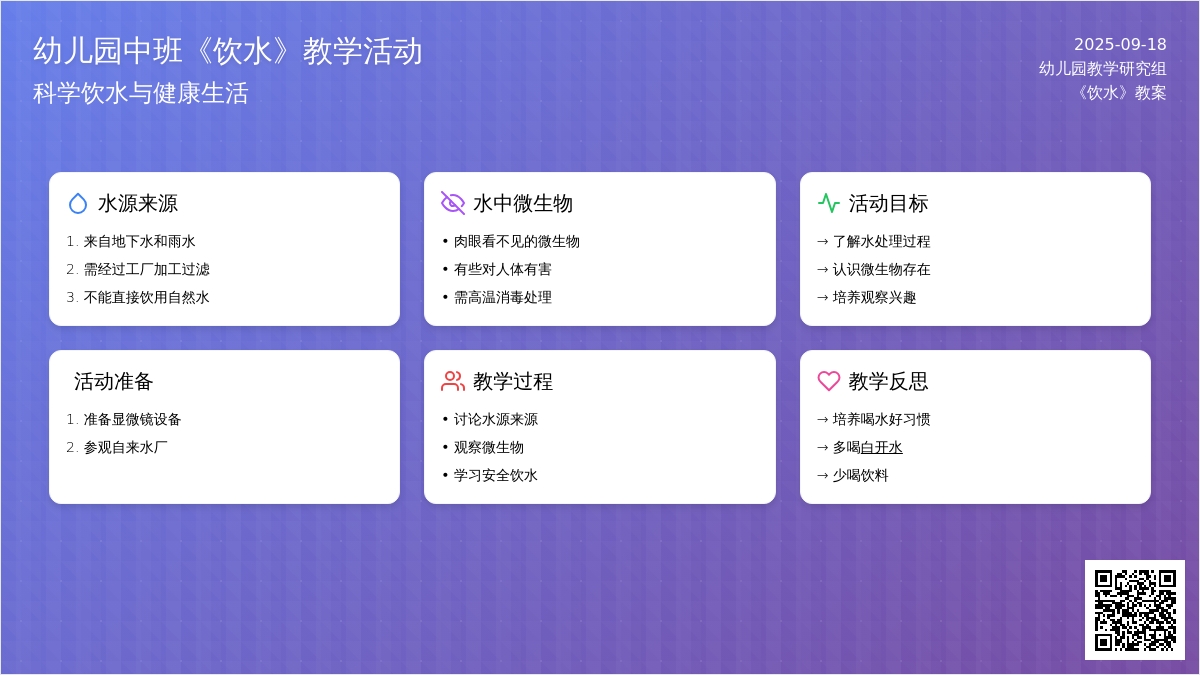 幼儿园中班《饮水》教学活动
科学饮水与健康生活

2025-09-18
幼儿园教学研究组
《饮水》教案

水源来源
1. 来自地下水和雨水
2. 需经过工厂加工过滤
3. 不能直接饮用自然水

水中微生物
• 肉眼看不见的微生物
• 有些对人体有害
• 需高温消毒处理

活动目标
→ 了解水处理过程
→ 认识微生物存在
→ 培养观察兴趣

活动准备
1. 准备显微镜设备
2. 参观自来水厂

教学过程
• 讨论水源来源
• 观察微生物
• 学习安全饮水

教学反思
→ 培养喝水好习惯
→ 多喝白开水
→ 少喝饮料